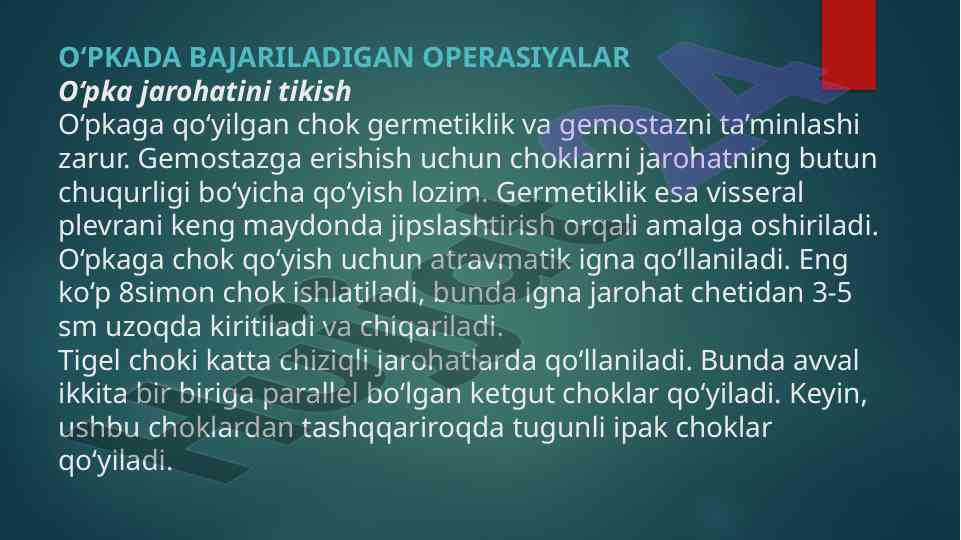 O‘PKADA BAJARILADIGAN OPERASIYALAR
O‘pka jarohatini tikish
O‘pkaga qo‘yilgan chok germetiklik va gemostazni ta’minlashi zarur. Gemostazga erishish uchun choklarni jarohatning butun chuqurligi bo‘yicha qo‘yish lozim. Germetiklik esa visseral plevrani keng maydonda jipslashtirish orqali amalga oshiriladi. O‘pkaga chok qo‘yish uchun atravmatik igna qo‘llaniladi. Eng ko‘p 8simon chok ishlatiladi, bunda igna jarohat chetidan 3-5 sm uzoqda kiritiladi va chiqariladi.
Tigel choki katta chiziqli jarohatlarda qo‘llaniladi. Bunda avval ikkita bir biriga parallel bo‘lgan ketgut choklar qo‘yiladi. Keyin, ushbu choklardan tashqqariroqda tugunli ipak choklar qo‘yiladi.